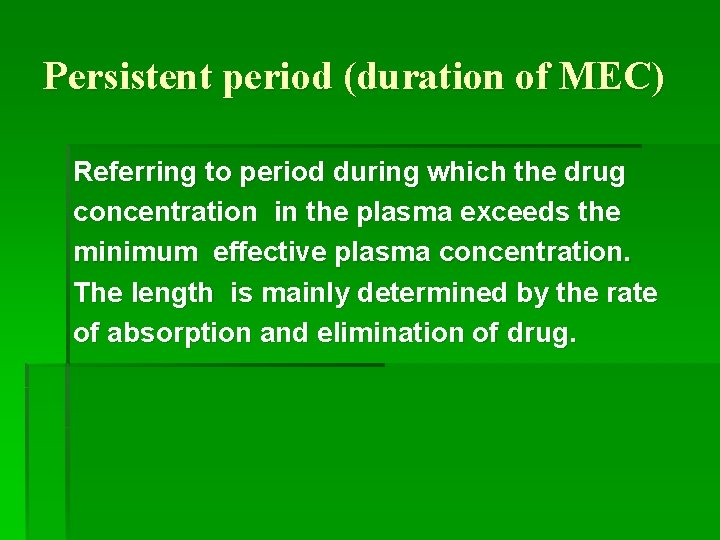 Persistent period (duration of MEC)

Referring to period during which the drug concentration in the plasma exceeds the minimum effective plasma concentration. The length is mainly determined by the rate of absorption and elimination of drug.